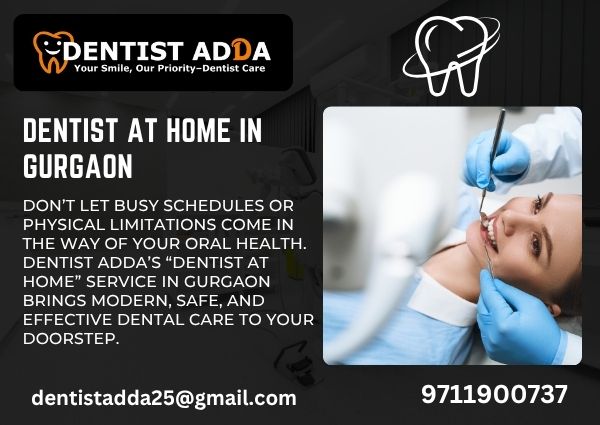 DENTIST ADDA
Your Smile, Our Priority–Dentist Care

DENTIST AT HOME IN GURGAON

DON'T LET BUSY SCHEDULES OR PHYSICAL LIMITATIONS COME IN THE WAY OF YOUR ORAL HEALTH. DENTIST ADDA'S "DENTIST AT HOME" SERVICE IN GURGAON BRINGS MODERN, SAFE, AND EFFECTIVE DENTAL CARE TO YOUR DOORSTEP.

dentistadda25@gmail.com

9711900737